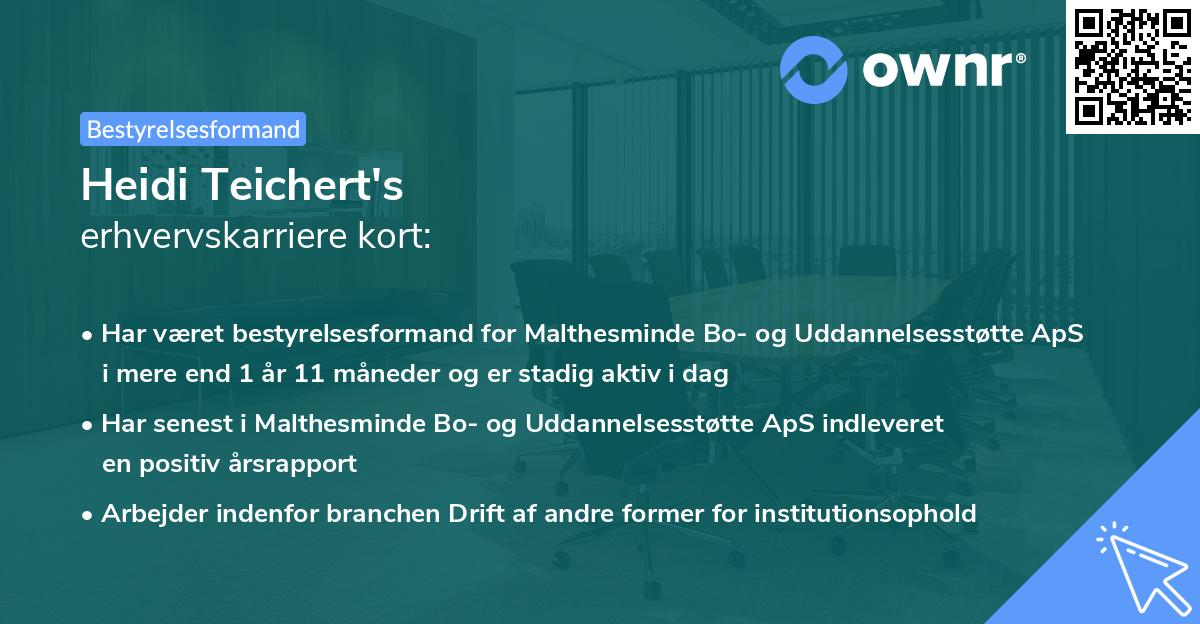 ownr®

Bestyrelsesformand

Heidi Teichert's
erhvervskarriere kort:

• Har været bestyrelsesformand for Malthesminde Bo- og Uddannelsesstøtte ApS i mere end 1 år 11 måneder og er stadig aktiv i dag

• Har senest i Malthesminde Bo- og Uddannelsesstøtte ApS indleveret en positiv årsrapport

• Arbejder indenfor branchen Drift af andre former for institutionsophold